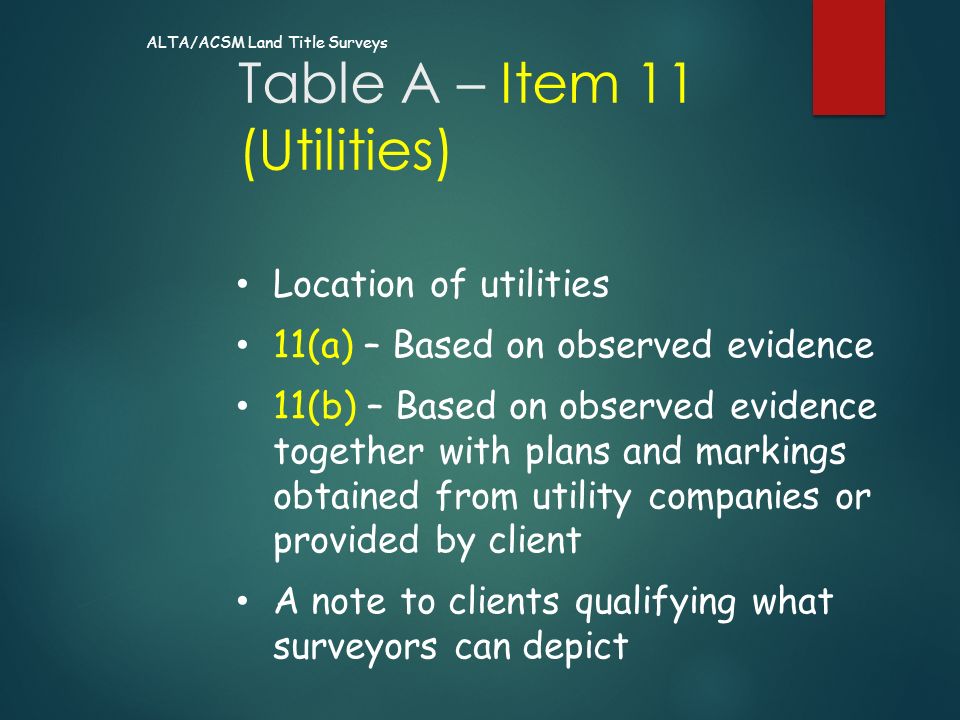 ALTA/ACSM Land Title Surveys

Table A – Item 11 (Utilities)

• Location of utilities
• 11(a) – Based on observed evidence
• 11(b) – Based on observed evidence together with plans and markings obtained from utility companies or provided by client
• A note to clients qualifying what surveyors can depict